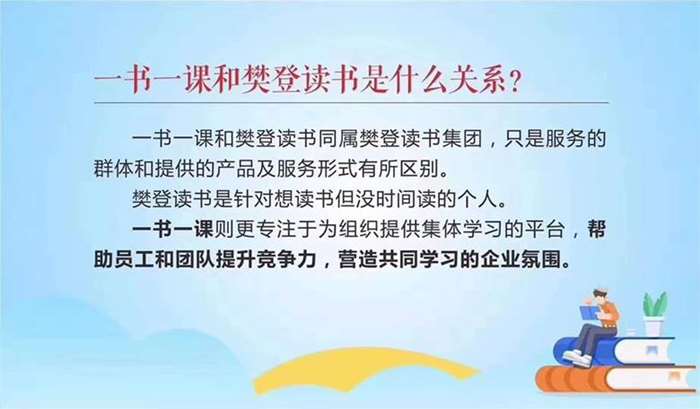 一书一课和樊登读书是什么关系？

一书一课和樊登读书同属樊登读书集团，只是服务的群体和提供的产品及服务形式有所区别。

樊登读书是针对想读书但没时间读的个人。

一书一课则更专注于为组织提供集体学习的平台，帮助员工和团队提升竞争力，营造共同学习的企业氛围。